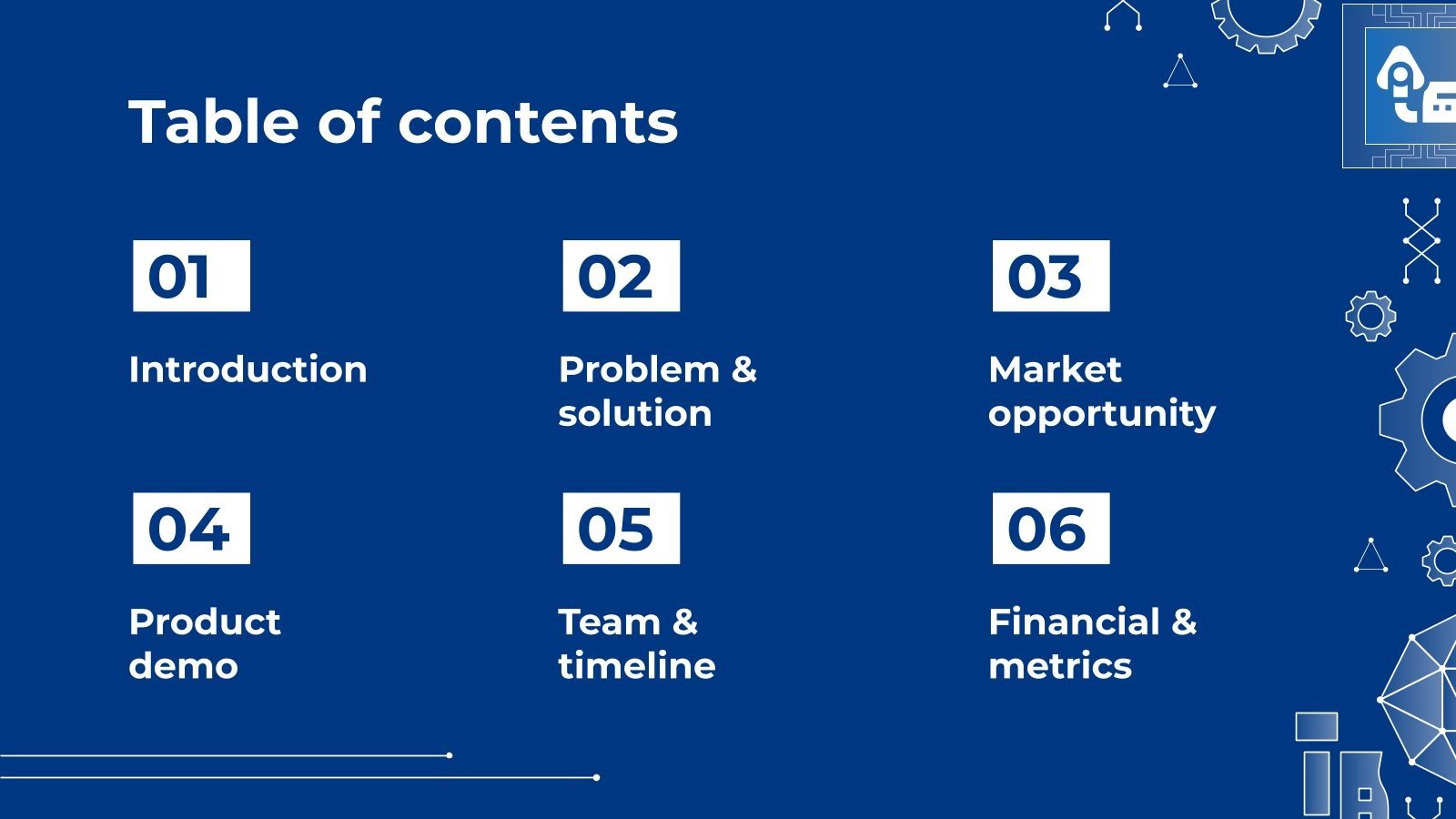 Table of contents

01

Introduction

02

Problem & solution

03

Market opportunity

04

Product demo

05

Team & timeline

06

Financial & metrics